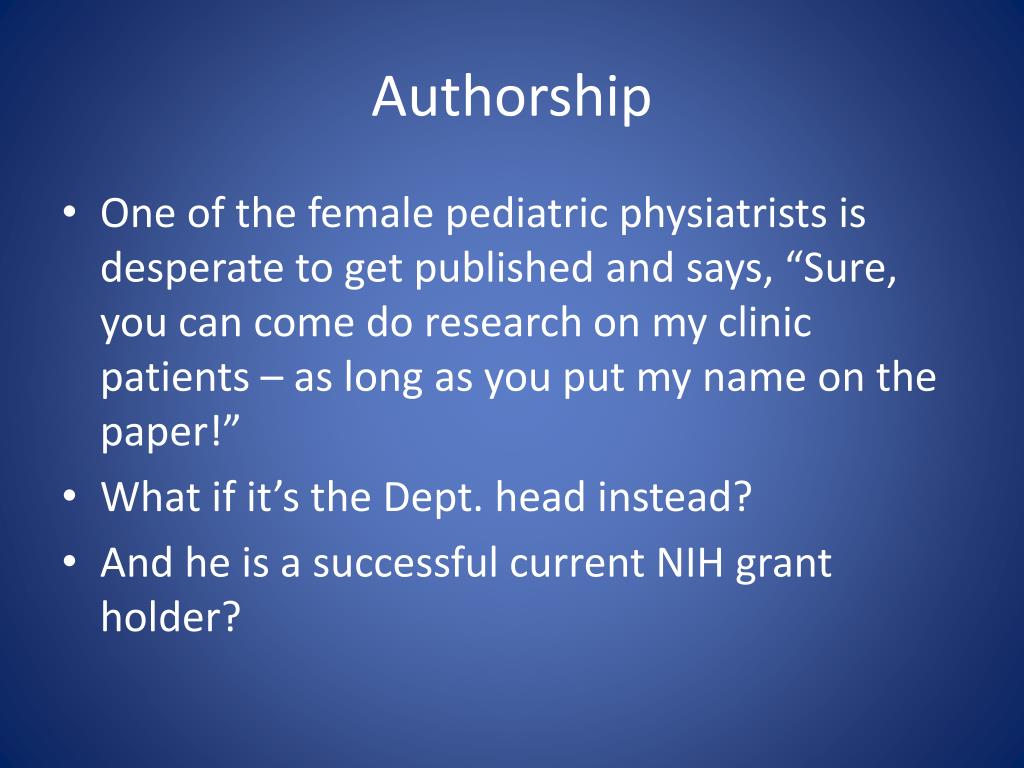 Authorship

• One of the female pediatric physiatrists is desperate to get published and says, “Sure, you can come do research on my clinic patients – as long as you put my name on the paper!”
• What if it’s the Dept. head instead?
• And he is a successful current NIH grant holder?